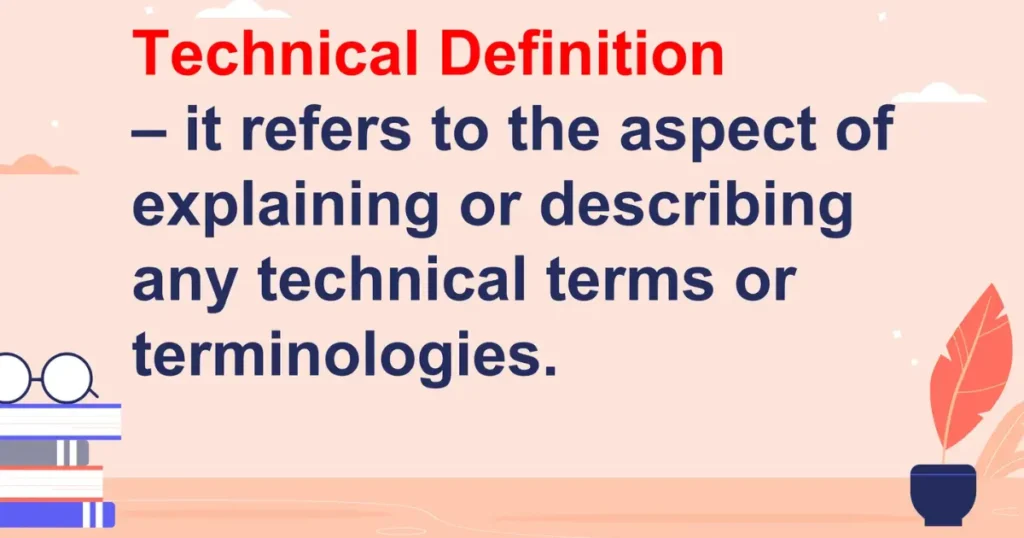 Technical Definition
– it refers to the aspect of explaining or describing any technical terms or terminologies.